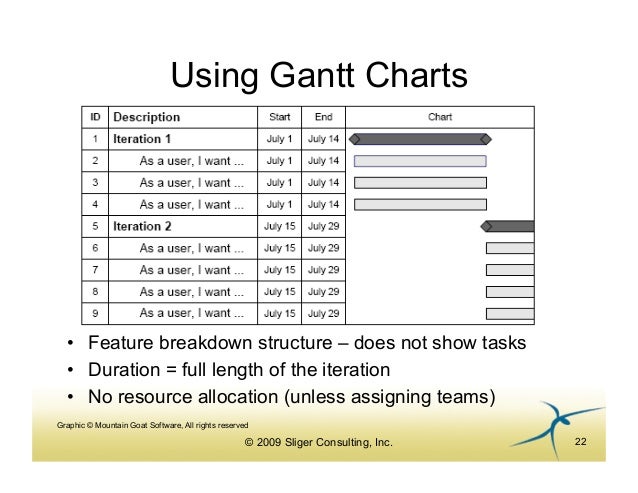 Using Gantt Charts

| ID | Description | Start | End | Chart |
|---|---|---|---|---|
| 1 | Iteration 1 | July 1 | July 14 | |
| 2 | As a user, I want ... | July 1 | July 14 | |
| 3 | As a user, I want ... | July 1 | July 14 | |
| 4 | As a user, I want ... | July 1 | July 14 | |
| 5 | Iteration 2 | July 15 | July 29 | |
| 6 | As a user, I want ... | July 15 | July 29 | |
| 7 | As a user, I want ... | July 15 | July 29 | |
| 8 | As a user, I want ... | July 15 | July 29 | |
| 9 | As a user, I want ... | July 15 | July 29 | |

• Feature breakdown structure – does not show tasks
• Duration = full length of the iteration
• No resource allocation (unless assigning teams)

Graphic © Mountain Goat Software, All rights reserved

© 2009 Sliger Consulting, Inc.

22